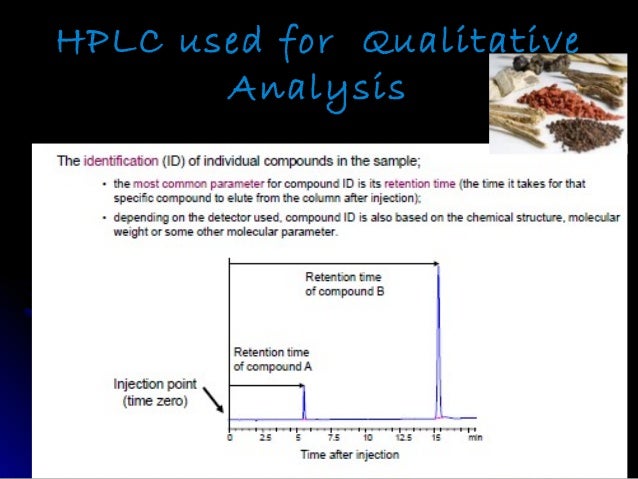 HPLC used for Qualitative Analysis

The identification (ID) of individual compounds in the sample;

• the most common parameter for compound ID is its retention time (the time it takes for that specific compound to elute from the column after injection);

• depending on the detector used, compound ID is also based on the chemical structure, molecular weight or some other molecular parameter.

Retention time of compound B

Retention time of compound A

Injection point (time zero)

0 2.5 5 7.5 10 12.5 15 min

Time after injection